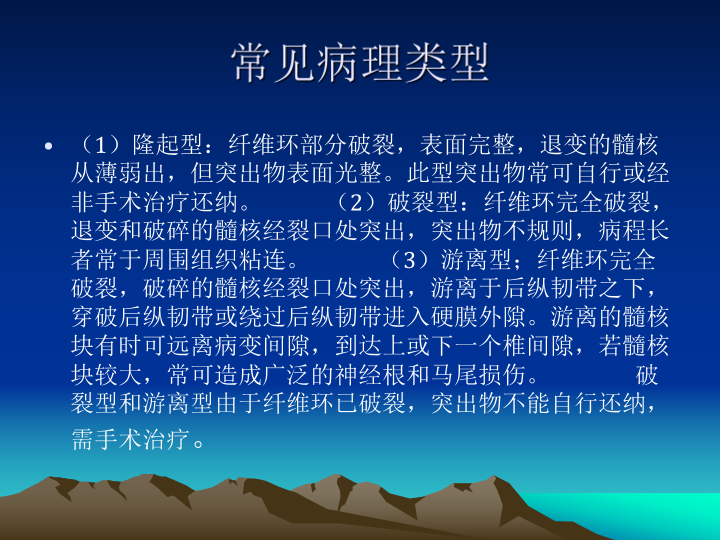 常见病理类型

• （1）隆起型：纤维环部分破裂，表面完整，退变的髓核从薄弱出，但突出物表面光整。此型突出物常可自行或经非手术治疗还纳。　　（2）破裂型：纤维环完全破裂，退变和破碎的髓核经裂口处突出，突出物不规则，病程长者常于周围组织粘连。　　（3）游离型；纤维环完全破裂，破碎的髓核经裂口处突出，游离于后纵韧带之下，穿破后纵韧带或绕过后纵韧带进入硬膜外隙。游离的髓核块有时可远离病变间隙，到达上或下一个椎间隙，若髓核块较大，常可造成广泛的神经根和马尾损伤。　　破裂型和游离型由于纤维环已破裂，突出物不能自行还纳，需手术治疗。